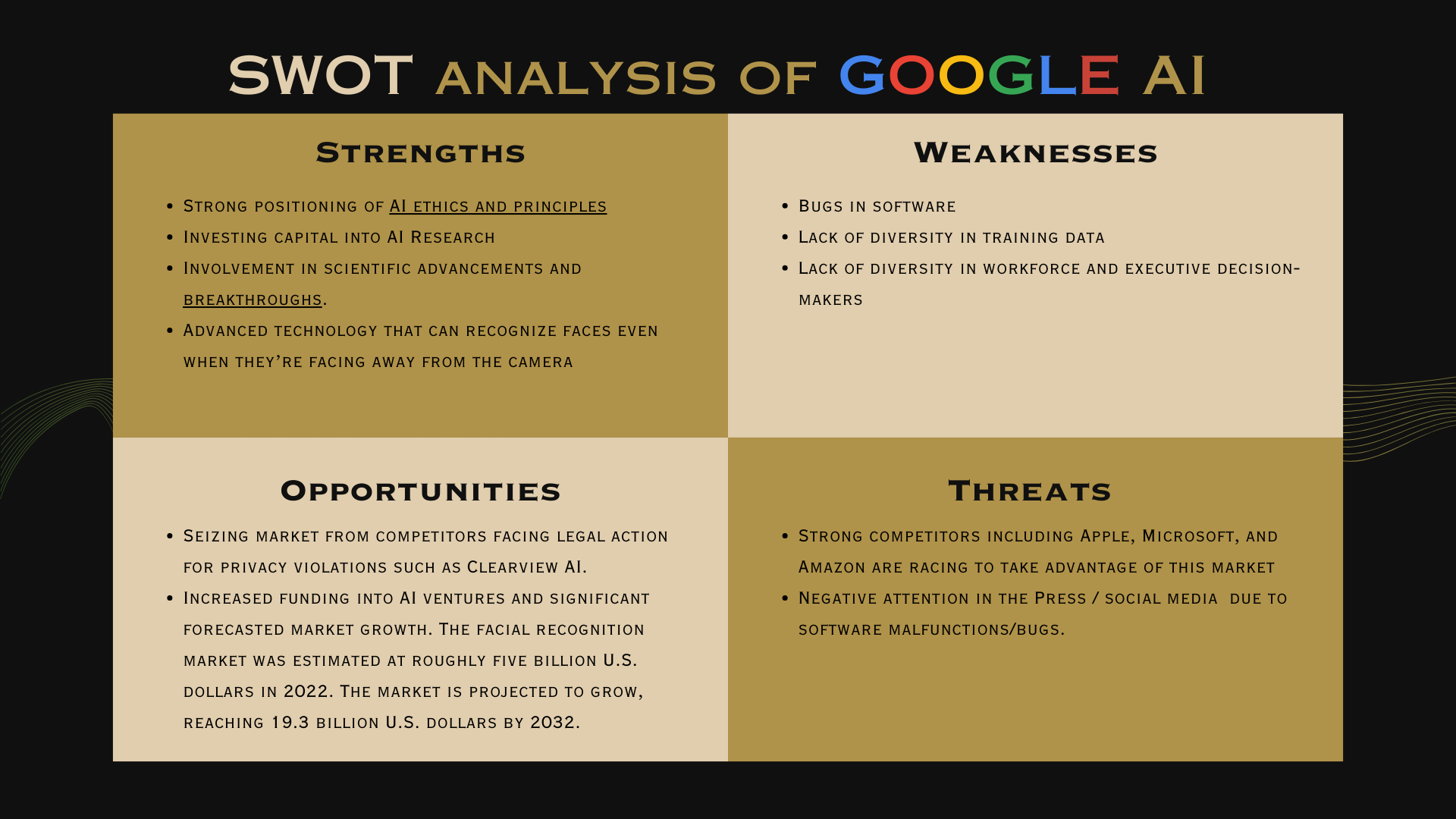 SWOT analysis of GOOGLE AI

Strengths

- Strong positioning of AI ethics and principles
- Investing capital into AI Research
- Involvement in scientific advancements and breakthroughs.
- Advanced technology that can recognize faces even when they're facing away from the camera

Weaknesses

- Bugs in software
- Lack of diversity in training data
- Lack of diversity in workforce and executive decision-makers

Opportunities

- Seizing market from competitors facing legal action for privacy violations such as Clearview AI.
- Increased funding into AI ventures and significant forecasted market growth. The facial recognition market was estimated at roughly five billion U.S. dollars in 2022. The market is projected to grow, reaching 19.3 billion U.S. dollars by 2032.

Threats

- Strong competitors including Apple, Microsoft, and Amazon are racing to take advantage of this market
- Negative attention in the Press / social media due to software malfunctions/bugs.